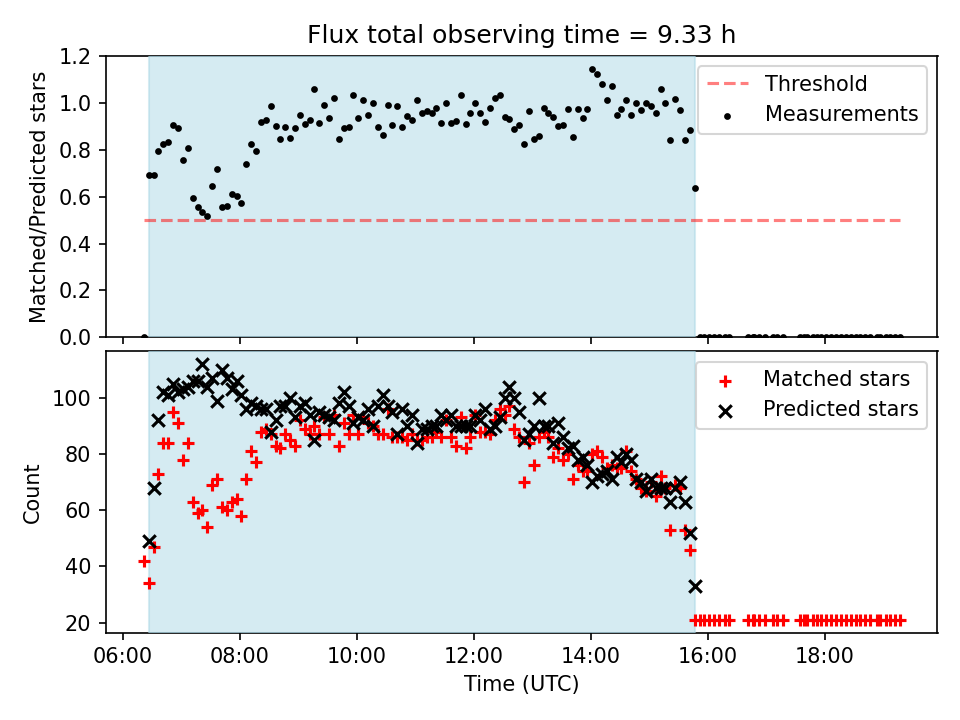 Flux total observing time = 9.33 h

Matched/Predicted stars

1.2
1.0
0.8
0.6
0.4
0.2
0.0

Threshold
Measurements

Count

100
80
60
40
20

Matched stars
Predicted stars

06:00
08:00
10:00
12:00
14:00
16:00
18:00

Time (UTC)